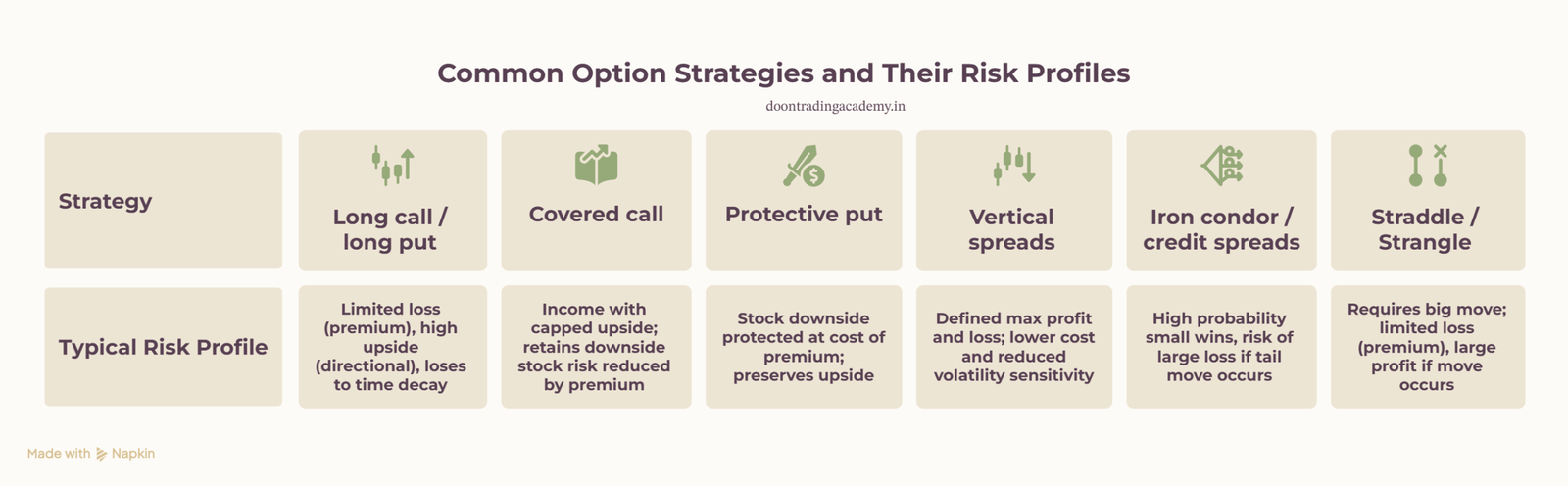 Common Option Strategies and Their Risk Profiles

doontradingacademy.in

| Strategy | Long call / long put | Covered call | Protective put | Vertical spreads | Iron condor / credit spreads | Straddle / Strangle |
|---|---|---|---|---|---|---|
| Typical Risk Profile | Limited loss (premium), high upside (directional), loses to time decay | Income with capped upside; retains downside stock risk reduced by premium | Stock downside protected at cost of premium; preserves upside | Defined max profit and loss; lower cost and reduced volatility sensitivity | High probability small wins, risk of large loss if tail move occurs | Requires big move; limited loss (premium), large profit if move occurs |

Made with Napkin